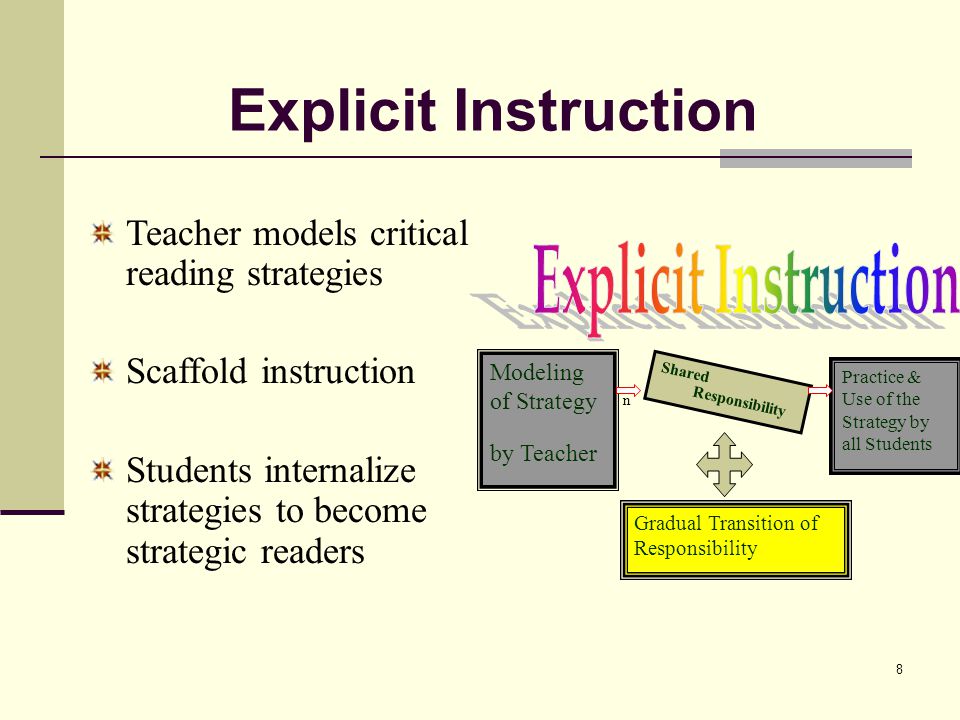 Explicit Instruction

Teacher models critical reading strategies

Scaffold instruction

Students internalize strategies to become strategic readers

Explicit Instruction

Modeling of Strategy by Teacher

n

Shared Responsibility

Practice & Use of the Strategy by all Students

Gradual Transition of Responsibility

8